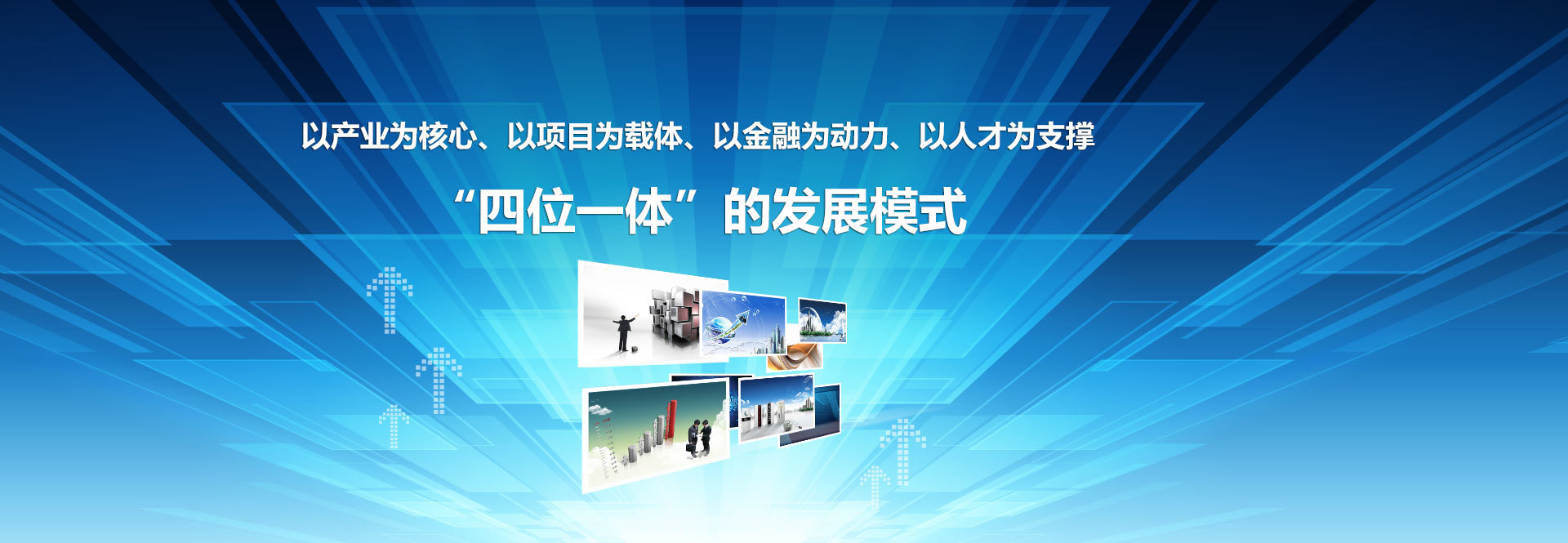 以产业为核心、以项目为载体、以金融为动力、以人才为支撑

“四位一体”的发展模式